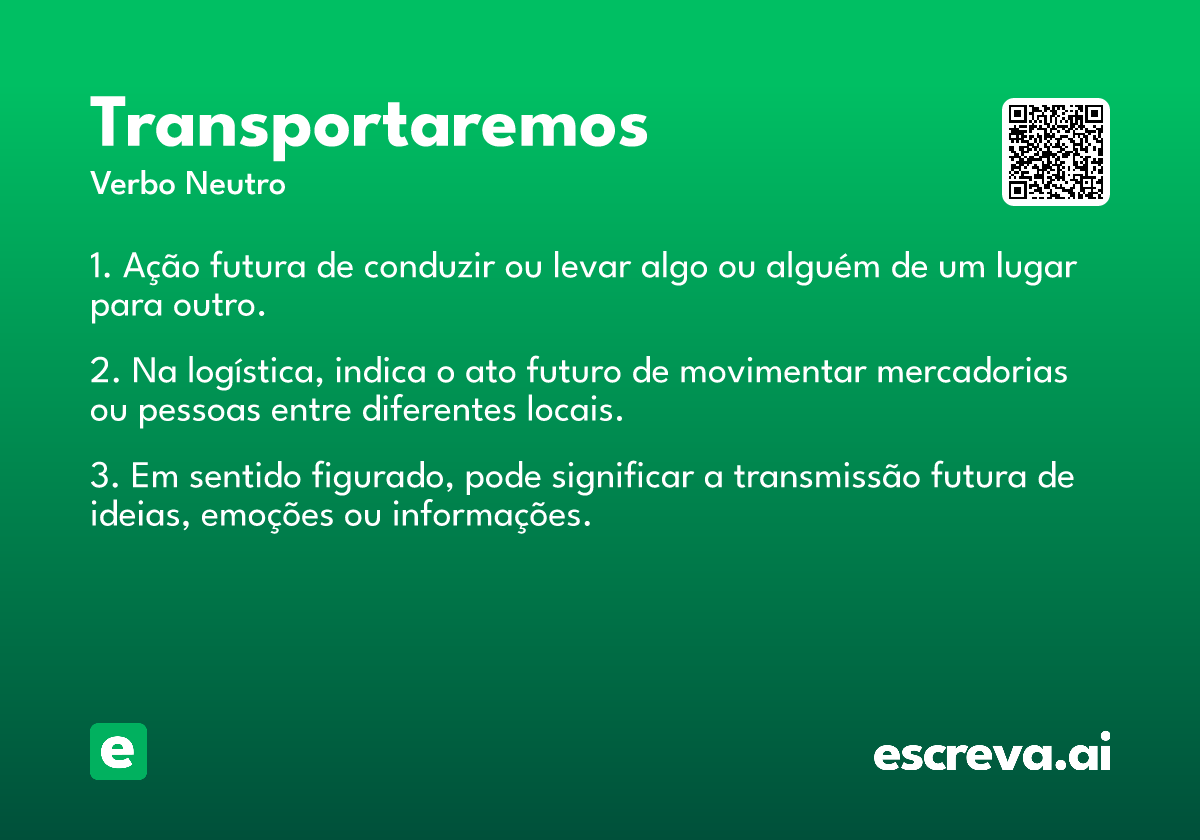 Transportaremos
Verbo Neutro

1. Ação futura de conduzir ou levar algo ou alguém de um lugar para outro.

2. Na logística, indica o ato futuro de movimentar mercadorias ou pessoas entre diferentes locais.

3. Em sentido figurado, pode significar a transmissão futura de ideias, emoções ou informações.

e

escreva.ai